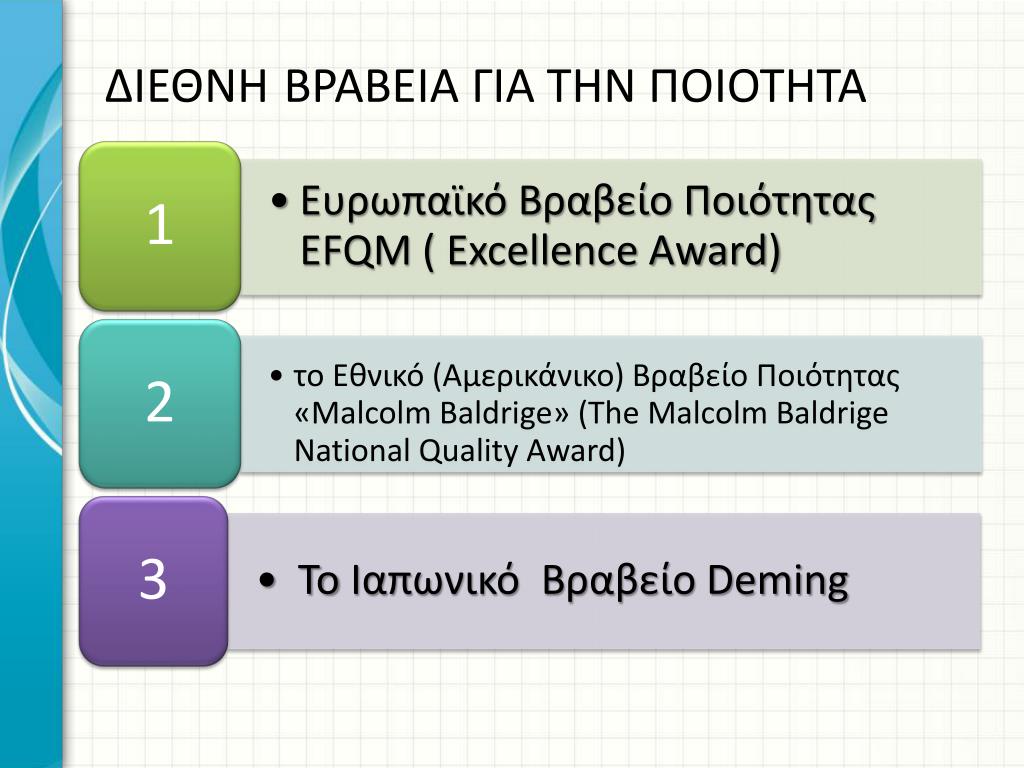 ΔΙΕΘΝΗ ΒΡΑΒΕΙΑ ΓΙΑ ΤΗΝ ΠΟΙΟΤΗΤΑ

1

• Ευρωπαϊκό Βραβείο Ποιότητας EFQM ( Excellence Award)

2

• το Εθνικό (Αμερικάνικο) Βραβείο Ποιότητας «Malcolm Baldrige» (The Malcolm Baldrige National Quality Award)

3

• Το Ιαπωνικό Βραβείο Deming